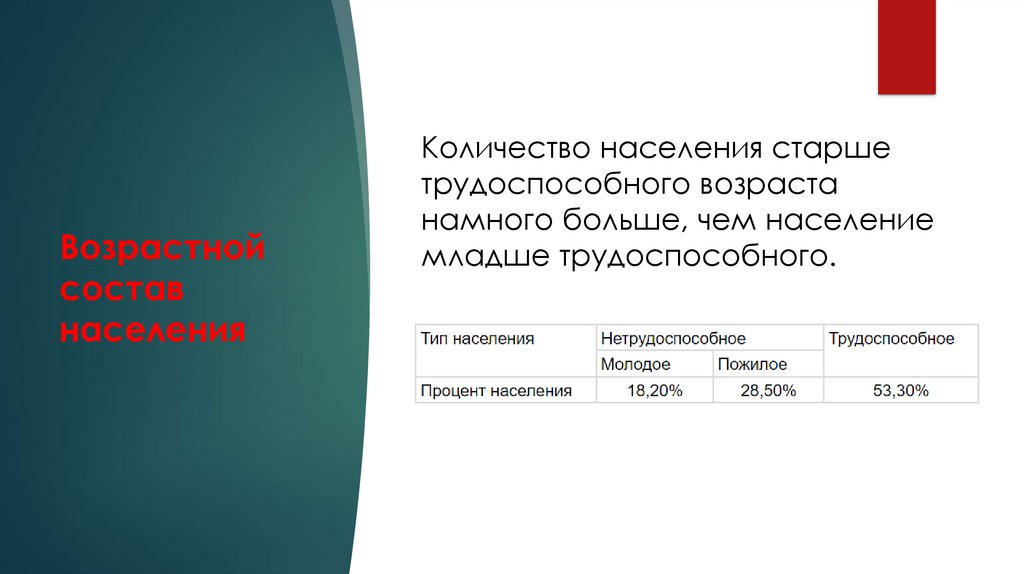 Возрастной состав населения

Количество населения старше трудоспособного возраста намного больше, чем население младше трудоспособного.

| Тип населения | Нетрудоспособное | | Трудоспособное |
|---|---|---|---|
| | Молодое | Пожилое | |
| Процент населения | 18,20% | 28,50% | 53,30% |